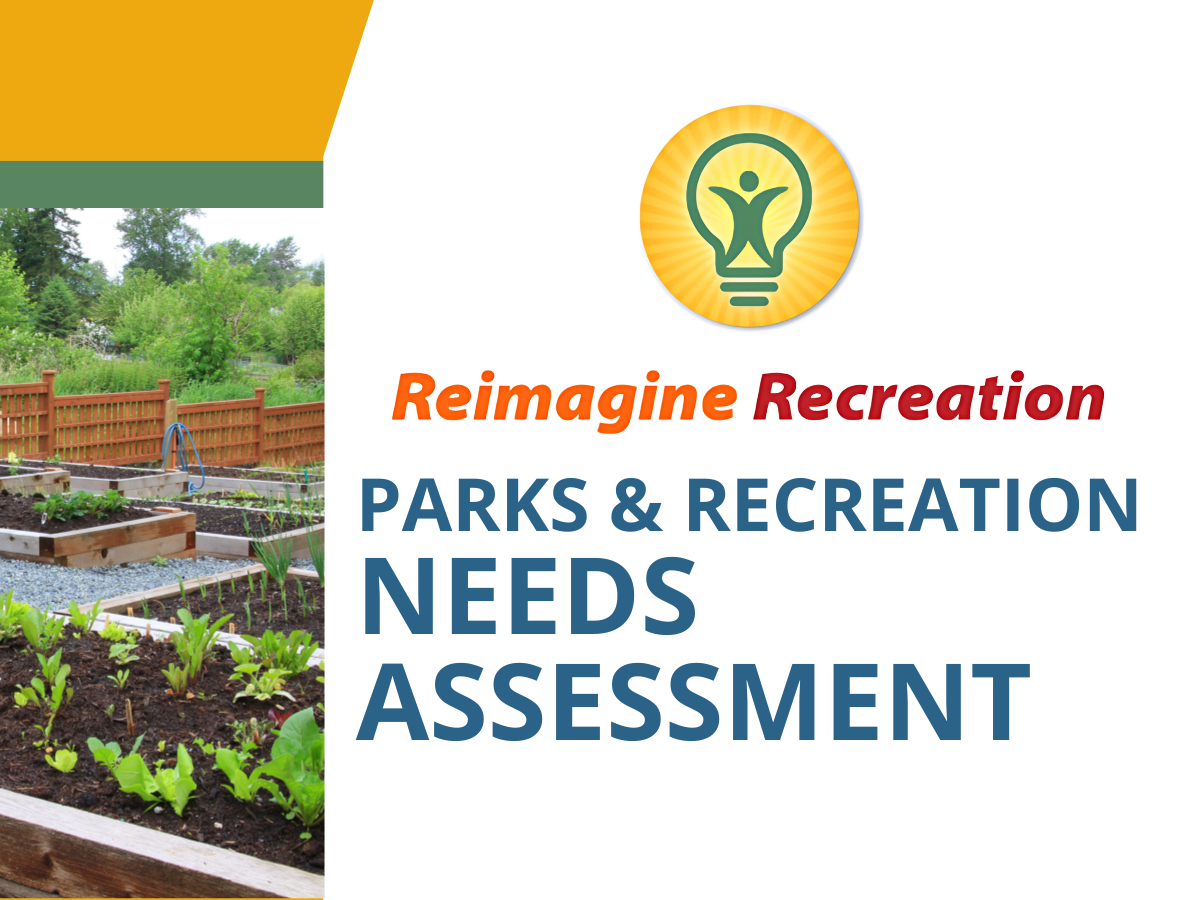 Reimagine Recreation

PARKS & RECREATION
NEEDS
ASSESSMENT